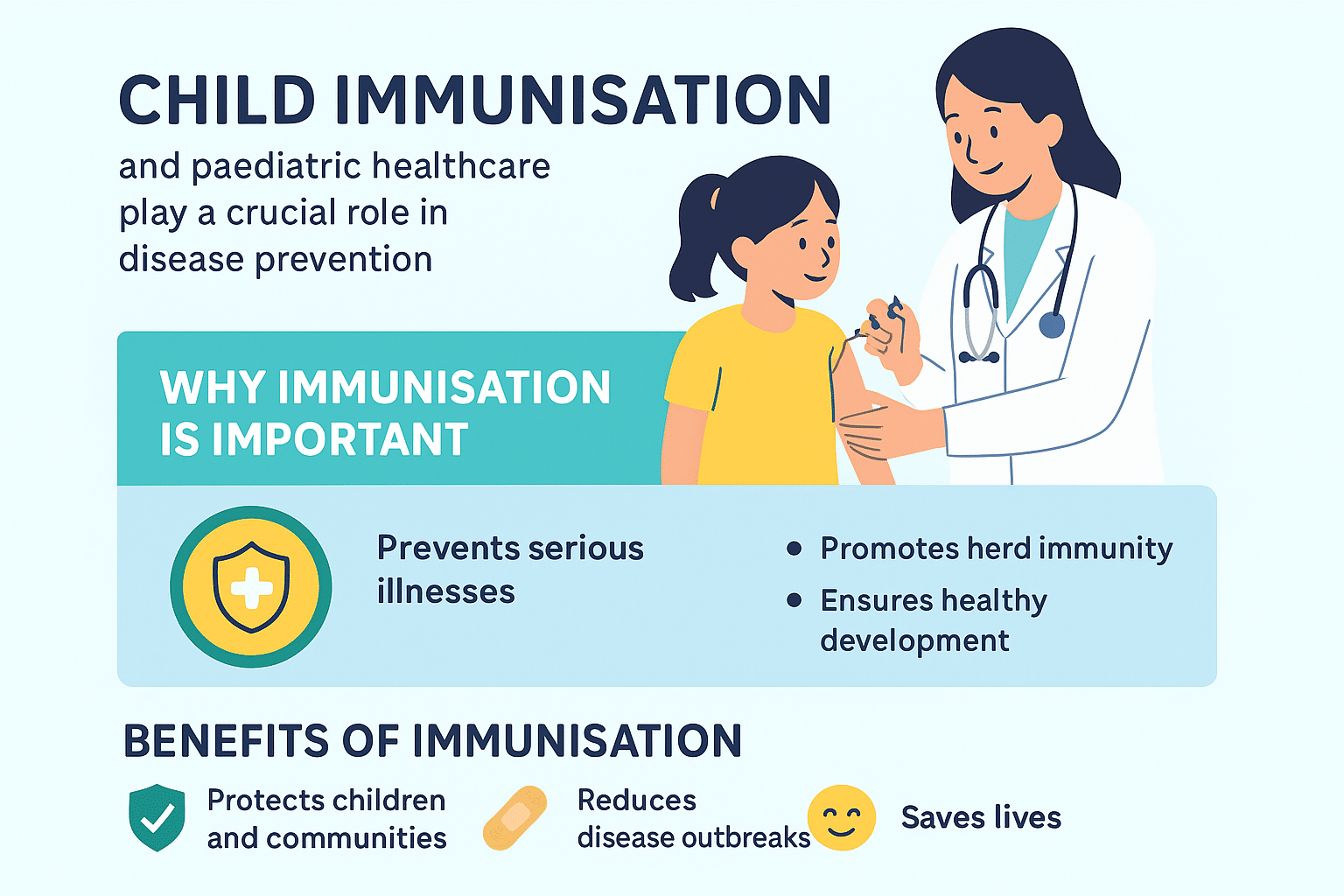 CHILD IMMUNISATION

and paediatric healthcare play a crucial role in disease prevention

WHY IMMUNISATION IS IMPORTANT

Prevents serious illnesses

• Promotes herd immunity
• Ensures healthy development

BENEFITS OF IMMUNISATION

Protects children and communities

Reduces disease outbreaks

Saves lives